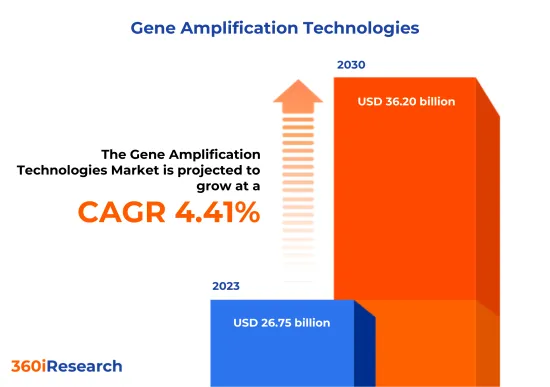 Gene Amplification Technologies

2030

USD 36.20 billion

The Gene Amplification Technologies Market is projected to grow at a

CAGR 4.41%

2023

USD 26.75 billion

360iResearch